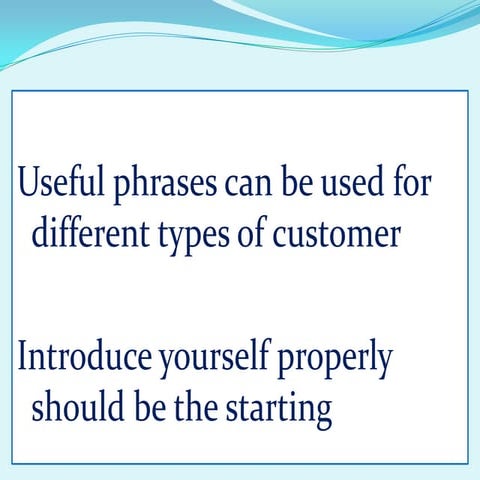 Useful phrases can be used for different types of customer

Introduce yourself properly should be the starting